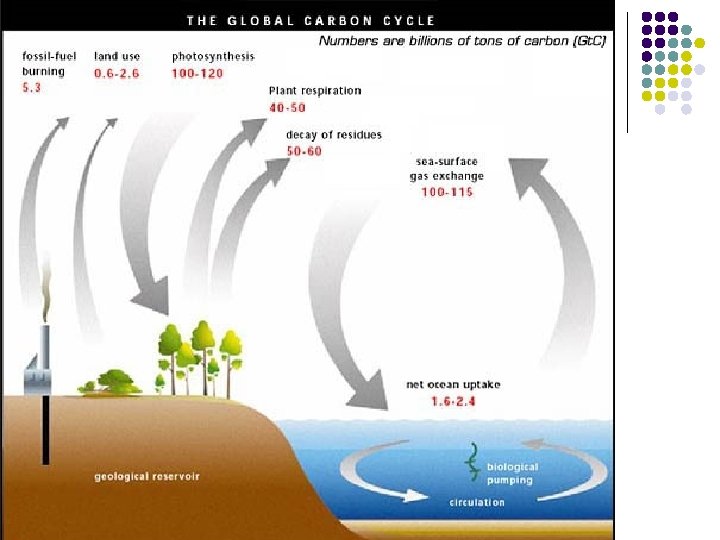 THE GLOBAL CARBON CYCLE

Numbers are billions of tons of carbon (GtC)

fossil-fuel burning
5.3

land use
0.6-2.6

photosynthesis
100-120

Plant respiration
40-50

decay of residues
50-60

sea-surface gas exchange
100-115

net ocean uptake
1.6-2.4

geological reservoir

biological pumping

circulation